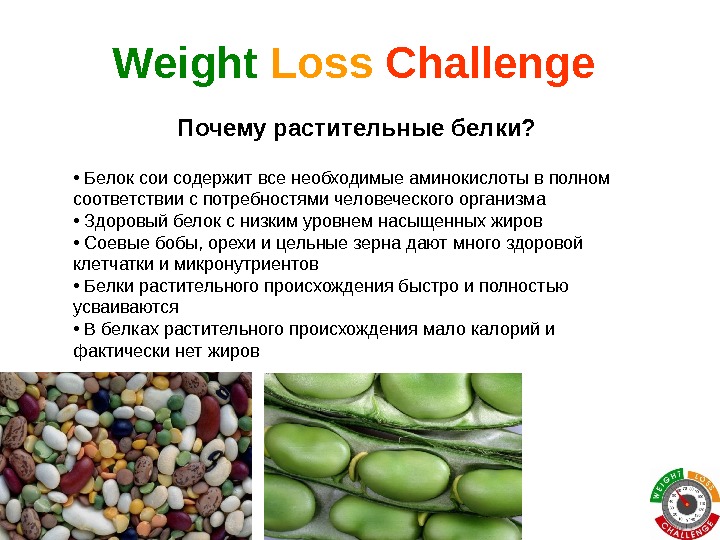 Weight Loss Challenge

Почему растительные белки?

• Белок сои содержит все необходимые аминокислоты в полном соответствии с потребностями человеческого организма
• Здоровый белок с низким уровнем насыщенных жиров
• Соевые бобы, орехи и цельные зерна дают много здоровой клетчатки и микронутриентов
• Белки растительного происхождения быстро и полностью усваиваются
• В белках растительного происхождения мало калорий и фактически нет жиров

WEIGHT LOSS CHALLENGE